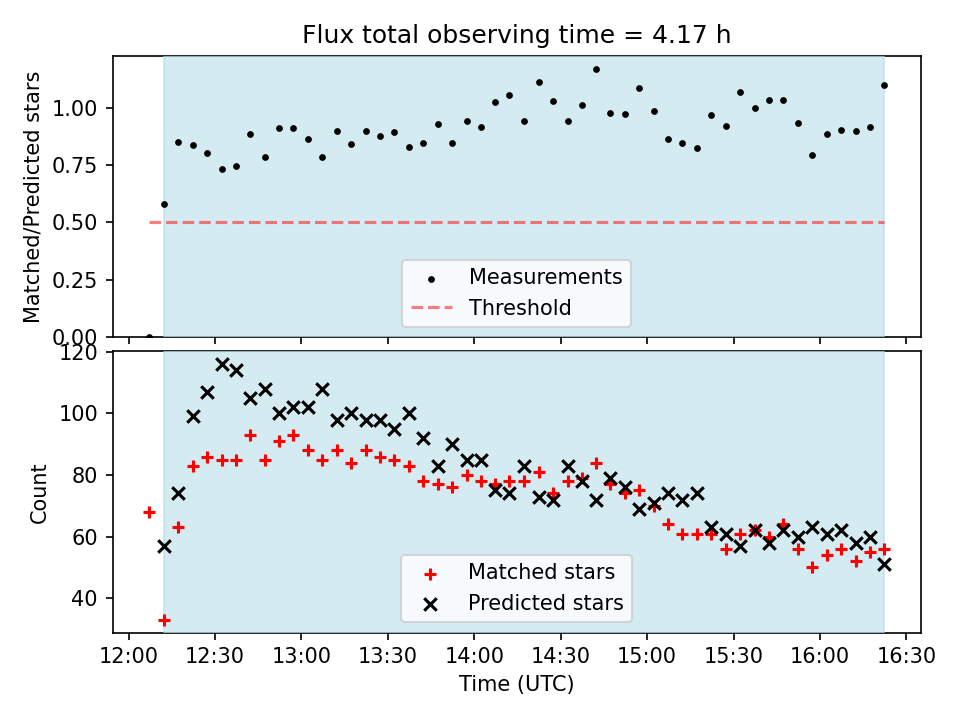 Flux total observing time = 4.17 h

Matched/Predicted stars

1.00
0.75
0.50
0.25
0.00

Measurements
Threshold

Count

120
100
80
60
40

Matched stars
Predicted stars

12:00 12:30 13:00 13:30 14:00 14:30 15:00 15:30 16:00 16:30

Time (UTC)